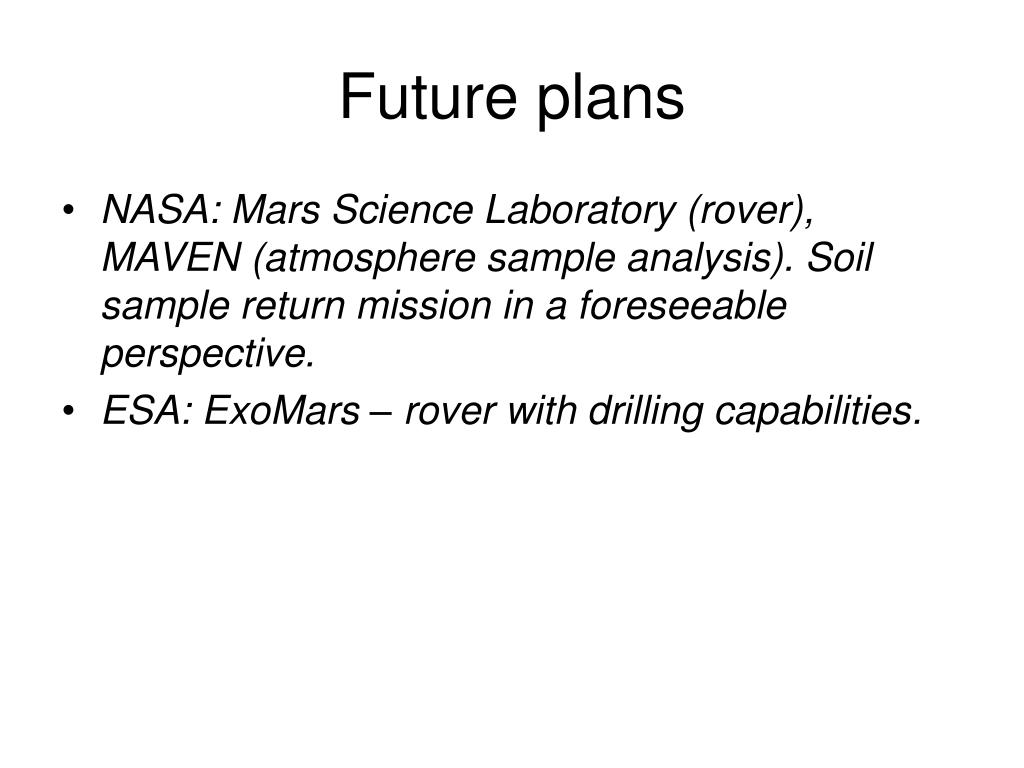 Future plans

• NASA: Mars Science Laboratory (rover), MAVEN (atmosphere sample analysis). Soil sample return mission in a foreseeable perspective.
• ESA: ExoMars – rover with drilling capabilities.